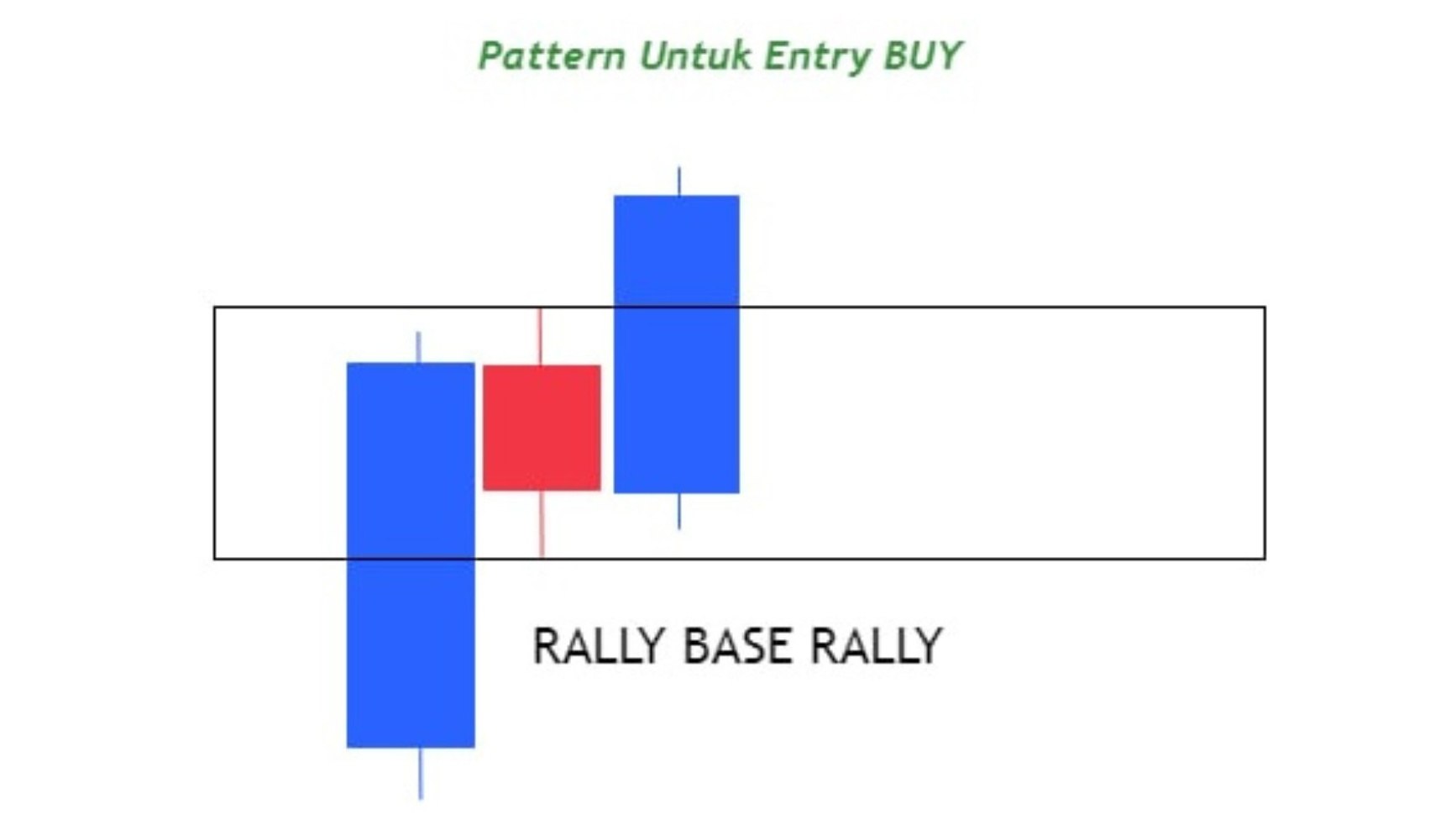 Pattern Untuk Entry BUY

RALLY BASE RALLY